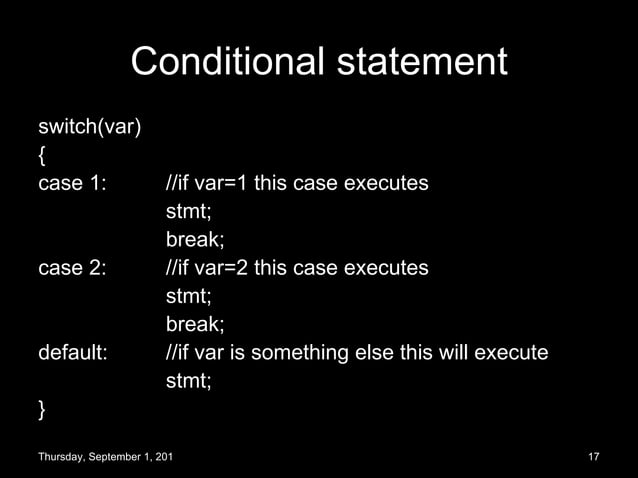 Conditional statement

switch(var)
{
case 1: //if var=1 this case executes
stmt;
break;
case 2: //if var=2 this case executes
stmt;
break;
default: //if var is something else this will execute
stmt;
}

Thursday, September 1, 201

17